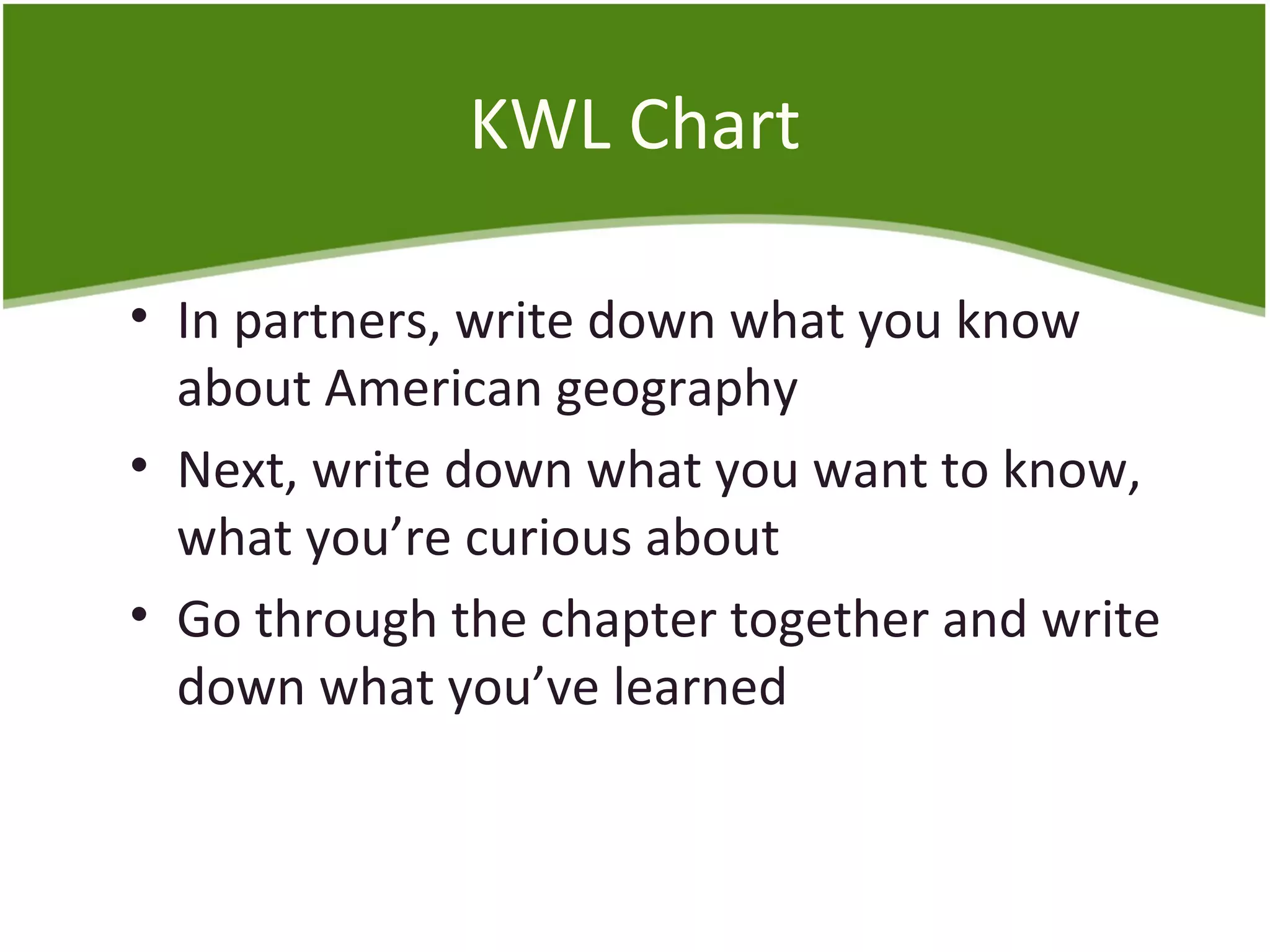 KWL Chart

• In partners, write down what you know about American geography
• Next, write down what you want to know, what you’re curious about
• Go through the chapter together and write down what you’ve learned